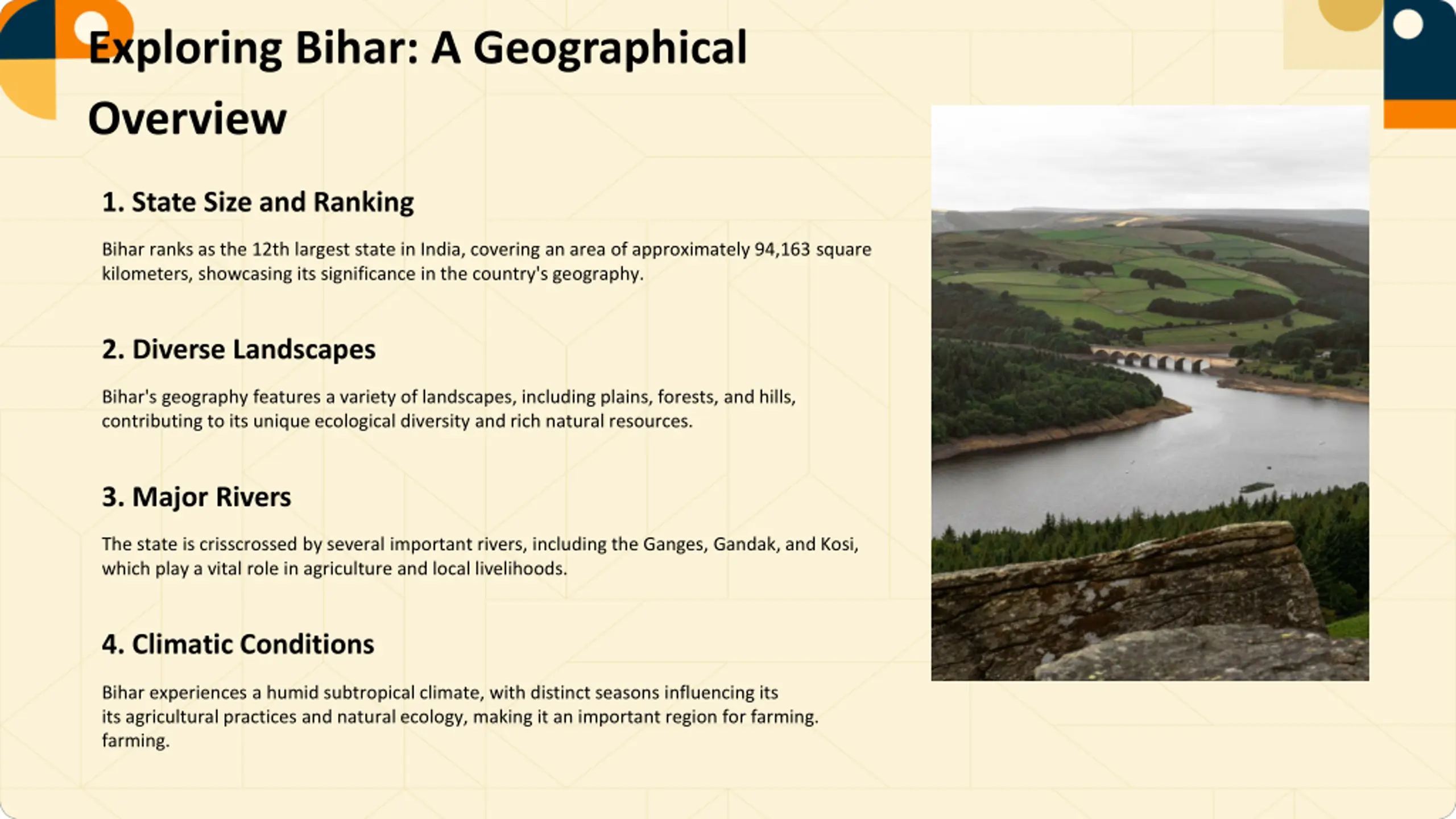 Exploring Bihar: A Geographical Overview

1. State Size and Ranking

Bihar ranks as the 12th largest state in India, covering an area of approximately 94,163 square kilometers, showcasing its significance in the country's geography.

2. Diverse Landscapes

Bihar's geography features a variety of landscapes, including plains, forests, and hills, contributing to its unique ecological diversity and rich natural resources.

3. Major Rivers

The state is crisscrossed by several important rivers, including the Ganges, Gandak, and Kosi, which play a vital role in agriculture and local livelihoods.

4. Climatic Conditions

Bihar experiences a humid subtropical climate, with distinct seasons influencing its its agricultural practices and natural ecology, making it an important region for farming. farming.